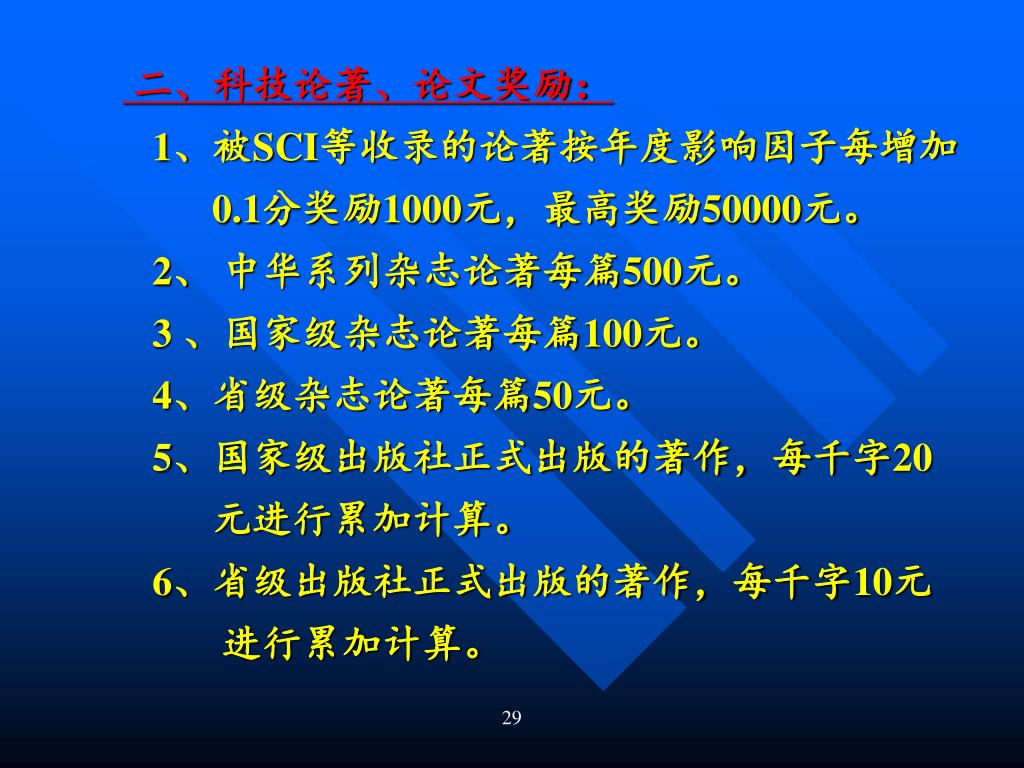 二、科技论著、论文奖励：

1、被SCI等收录的论著按年度影响因子每增加0.1分奖励1000元，最高奖励50000元。

2、 中华系列杂志论著每篇500元。

3 、国家级杂志论著每篇100元。

4、省级杂志论著每篇50元。

5、国家级出版社正式出版的著作，每千字20元进行累加计算。

6、省级出版社正式出版的著作，每千字10元进行累加计算。

29